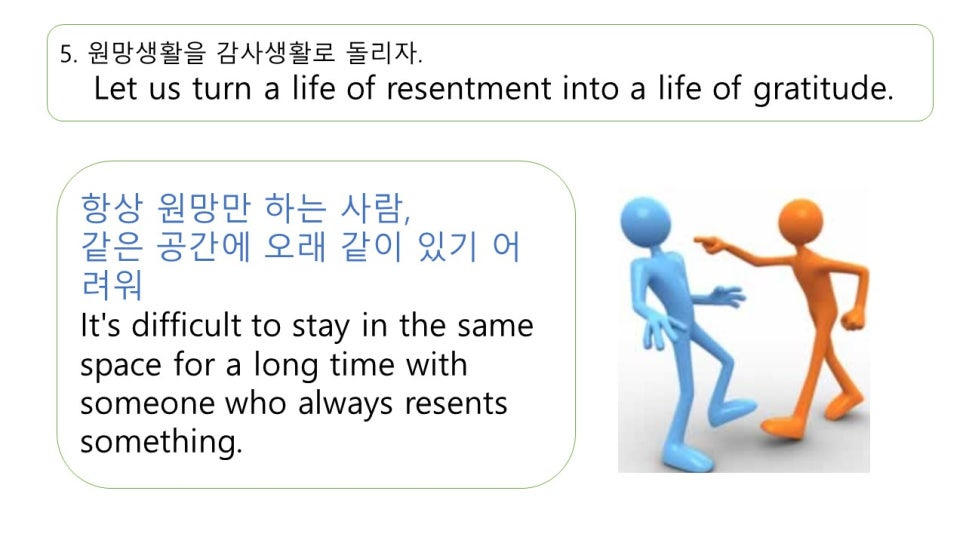 5. 원망생활을 감사생활로 돌리자.
Let us turn a life of resentment into a life of gratitude.

항상 원망만 하는 사람, 같은 공간에 오래 같이 있기 어려워
It's difficult to stay in the same space for a long time with someone who always resents something.